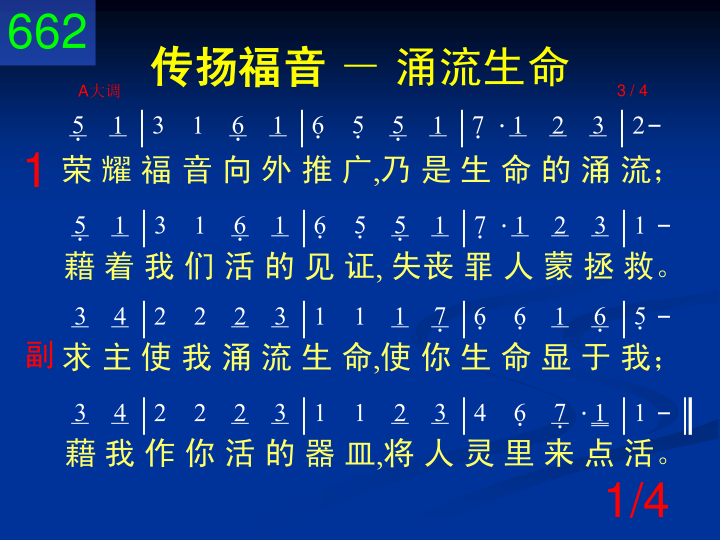 662

传扬福音 — 涌流生命

A大调 3 / 4

5 1 | 3 1 6 1 | 6 5 5 1 | 7 · 1 2 3 | 2 –

1 荣耀福音向外推广,乃是生命的涌流;

5 1 | 3 1 6 1 | 6 5 5 1 | 7 · 1 2 3 | 1 –

藉着我们活的见证,失丧罪人蒙拯救。

3 4 | 2 2 2 3 | 1 1 1 7 | 6 6 1 6 | 5 –

副 求主使我涌流生命,使你生命显于我;

3 4 | 2 2 2 3 | 1 1 2 3 | 4 6 7 · 1 | 1 – ‖

藉我作你活的器皿,将人灵里来点活。

1/4